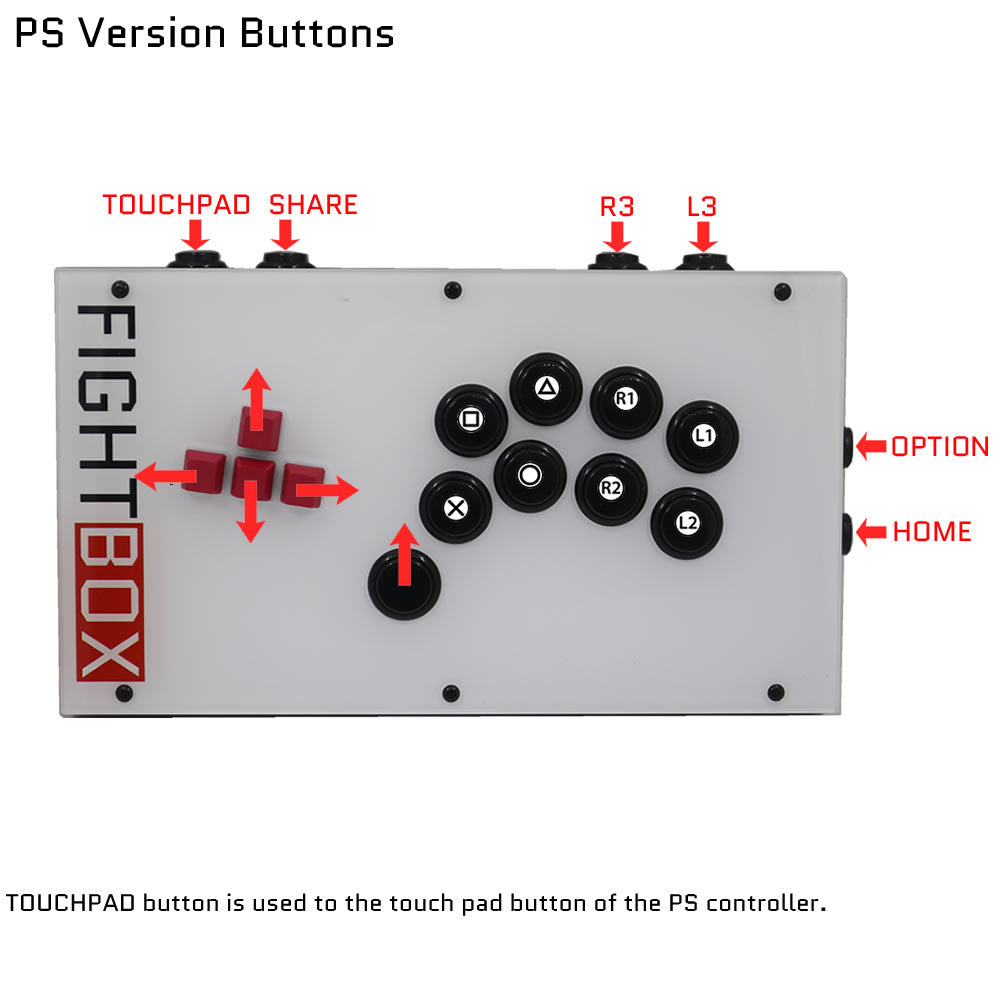 PS Version Buttons

TOUCHPAD SHARE R3 L3

FIGHTBOX

R1 L1 R2 L2

OPTION

HOME

TOUCHPAD button is used to the touch pad button of the PS controller.